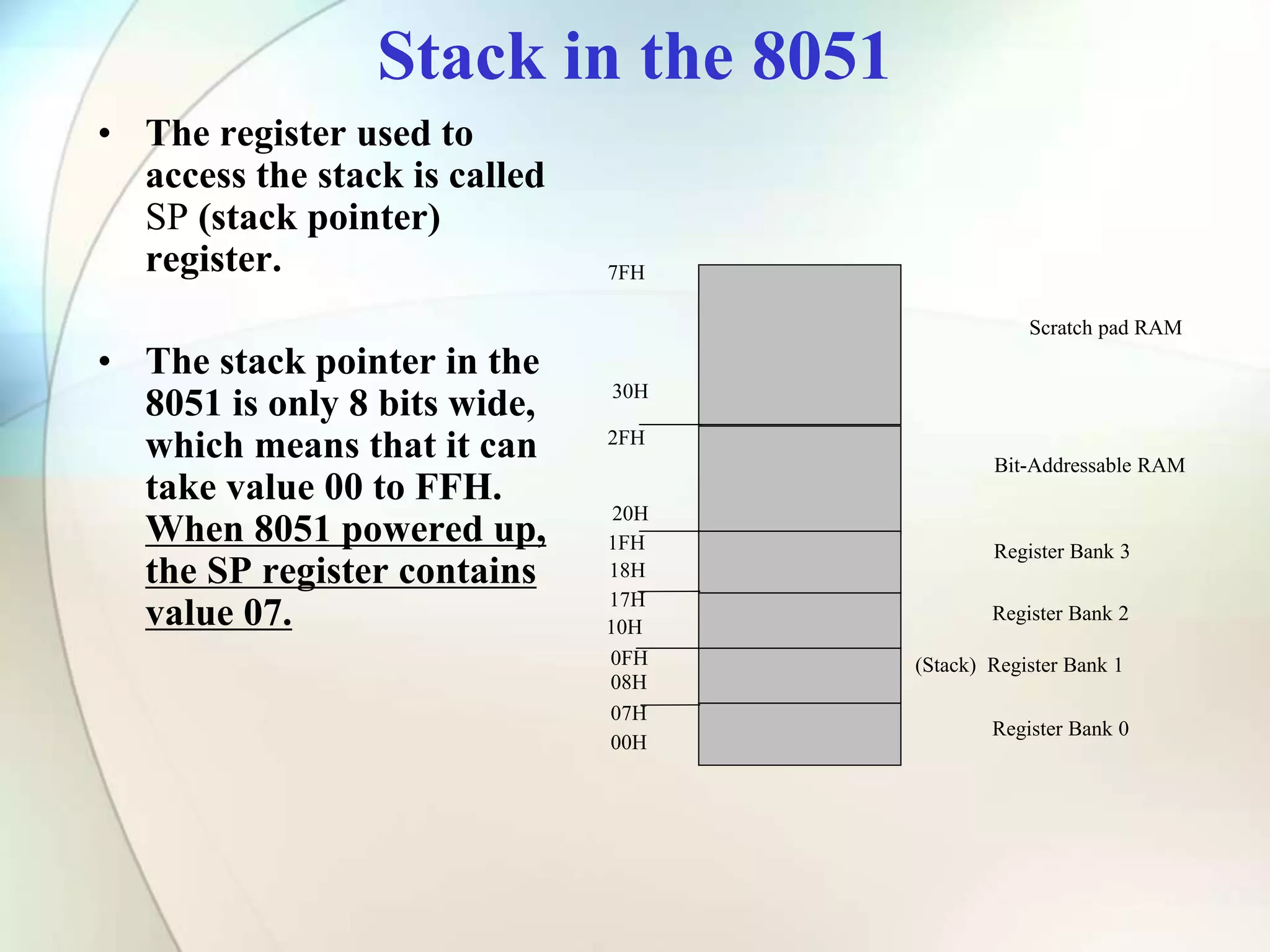 Stack in the 8051

• The register used to access the stack is called SP (stack pointer) register.

• The stack pointer in the 8051 is only 8 bits wide, which means that it can take value 00 to FFH. When 8051 powered up, the SP register contains value 07.

7FH
Scratch pad RAM
30H
2FH
Bit-Addressable RAM
20H
1FH
Register Bank 3
18H
17H
Register Bank 2
10H
0FH
(Stack) Register Bank 1
08H
07H
Register Bank 0
00H